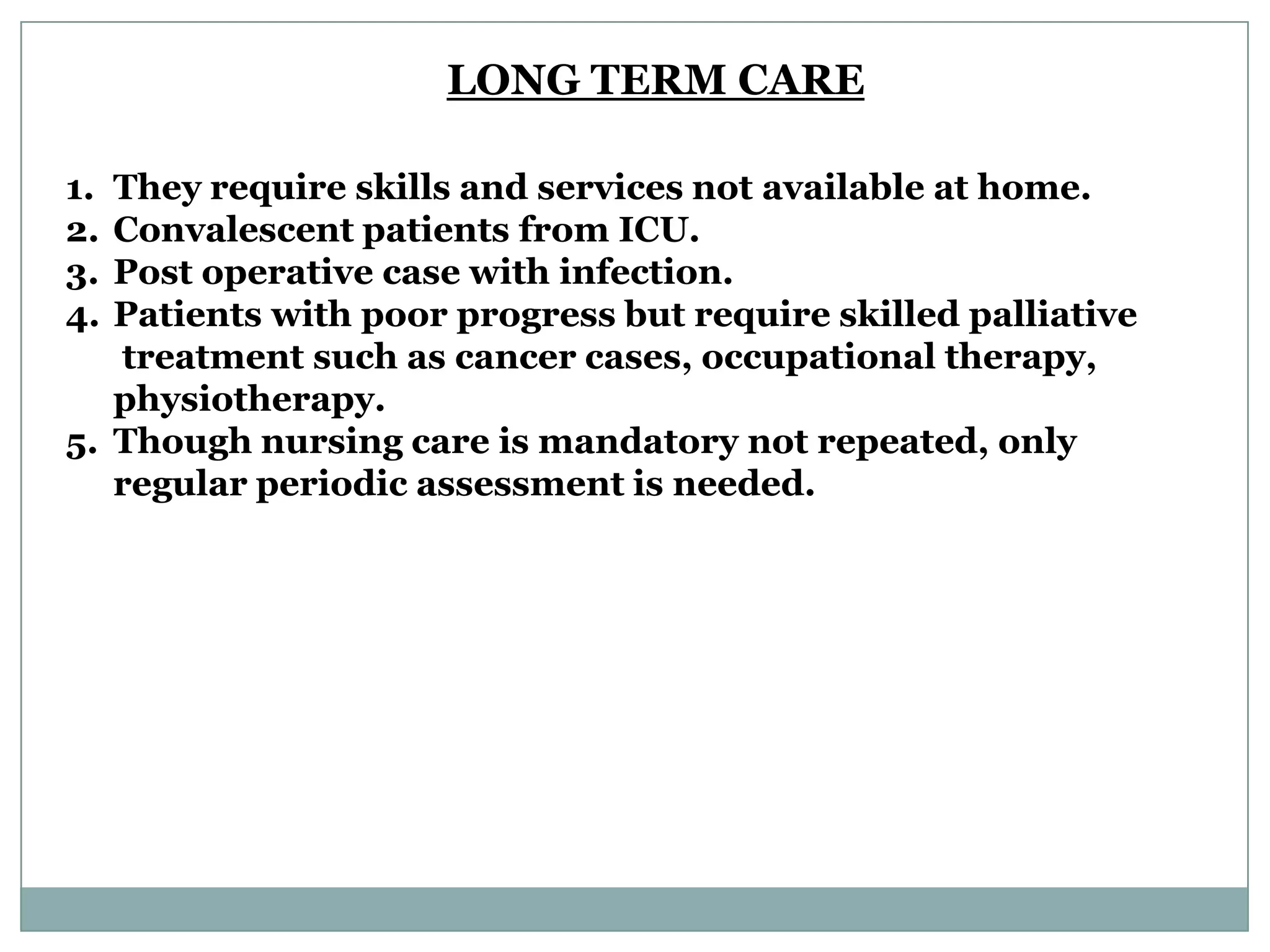 LONG TERM CARE

1. They require skills and services not available at home.
2. Convalescent patients from ICU.
3. Post operative case with infection.
4. Patients with poor progress but require skilled palliative treatment such as cancer cases, occupational therapy, physiotherapy.
5. Though nursing care is mandatory not repeated, only regular periodic assessment is needed.